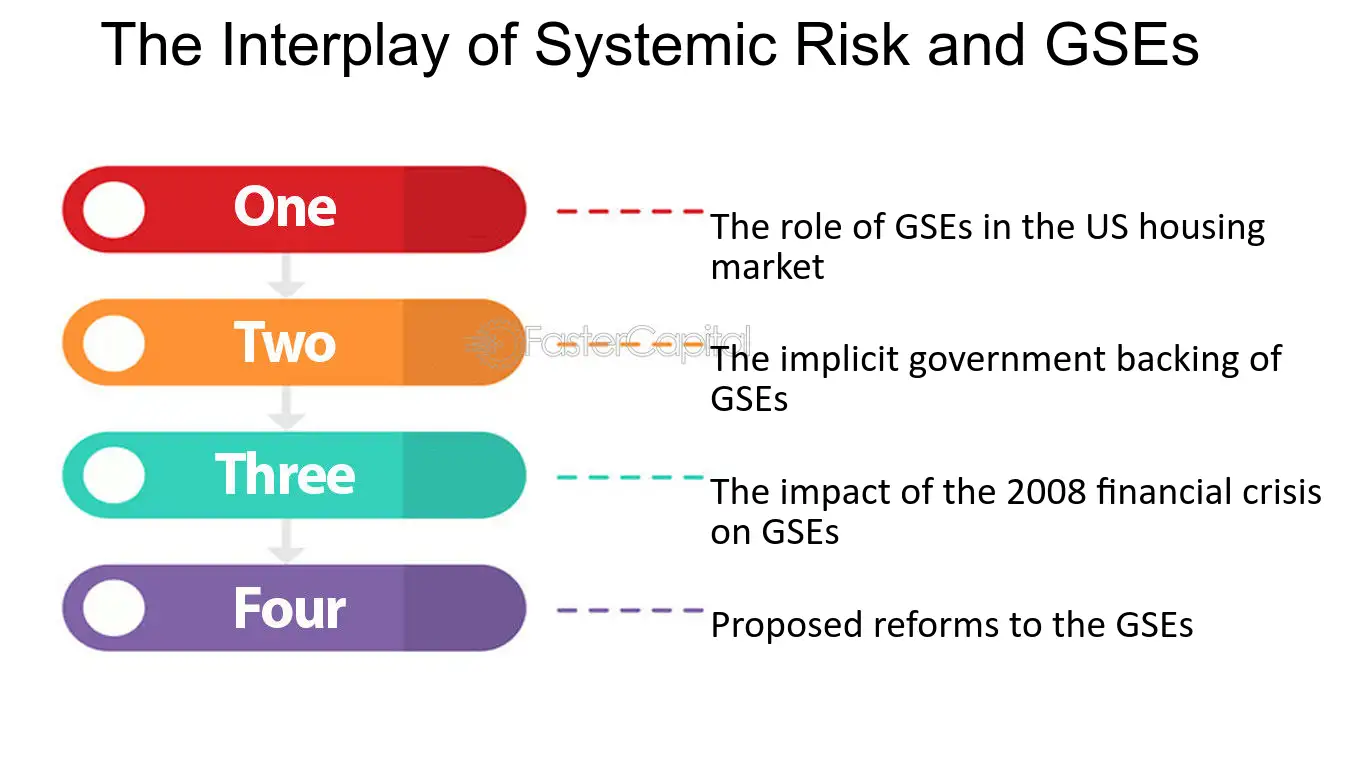 The Interplay of Systemic Risk and GSEs

One

The role of GSEs in the US housing market

Two

FasterCapital

The implicit government backing of GSEs

Three

The impact of the 2008 financial crisis on GSEs

Four

Proposed reforms to the GSEs